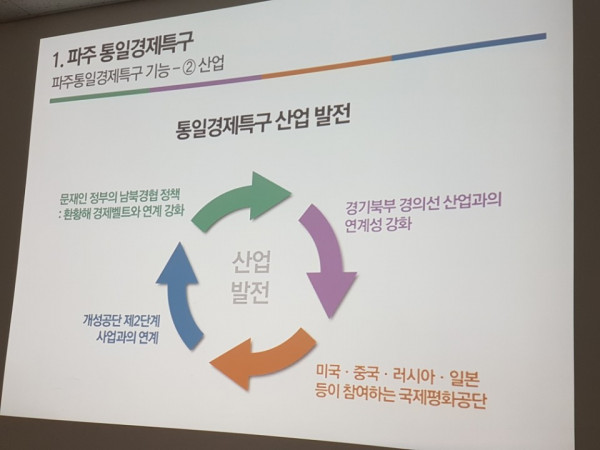 1. 파주 통일경제특구
파주통일경제특구 기능 – ② 산업

통일경제특구 산업 발전

문재인 정부의 남북경협 정책
: 환황해 경제벨트와 연계 강화

경기북부 경의선 산업과의
연계성 강화

산업
발전

개성공단 제2단계
사업과의 연계

미국 · 중국 · 러시아 · 일본
등이 참여하는 국제평화공단